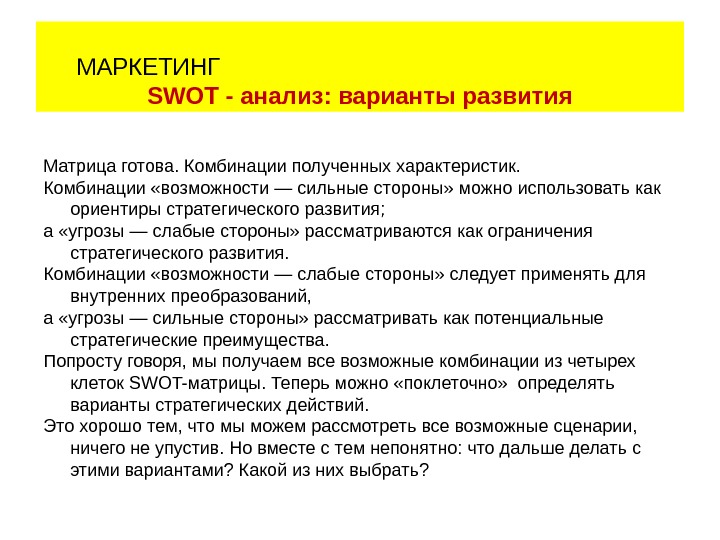 МАРКЕТИНГ
SWOT - анализ: варианты развития

Матрица готова. Комбинации полученных характеристик.

Комбинации «возможности — сильные стороны» можно использовать как ориентиры стратегического развития;

а «угрозы — слабые стороны» рассматриваются как ограничения стратегического развития.

Комбинации «возможности — слабые стороны» следует применять для внутренних преобразований,

а «угрозы — сильные стороны» рассматривать как потенциальные стратегические преимущества.

Попросту говоря, мы получаем все возможные комбинации из четырех клеток SWOT-матрицы. Теперь можно «поклеточно» определять варианты стратегических действий.

Это хорошо тем, что мы можем рассмотреть все возможные сценарии, ничего не упустив. Но вместе с тем непонятно: что дальше делать с этими вариантами? Какой из них выбрать?